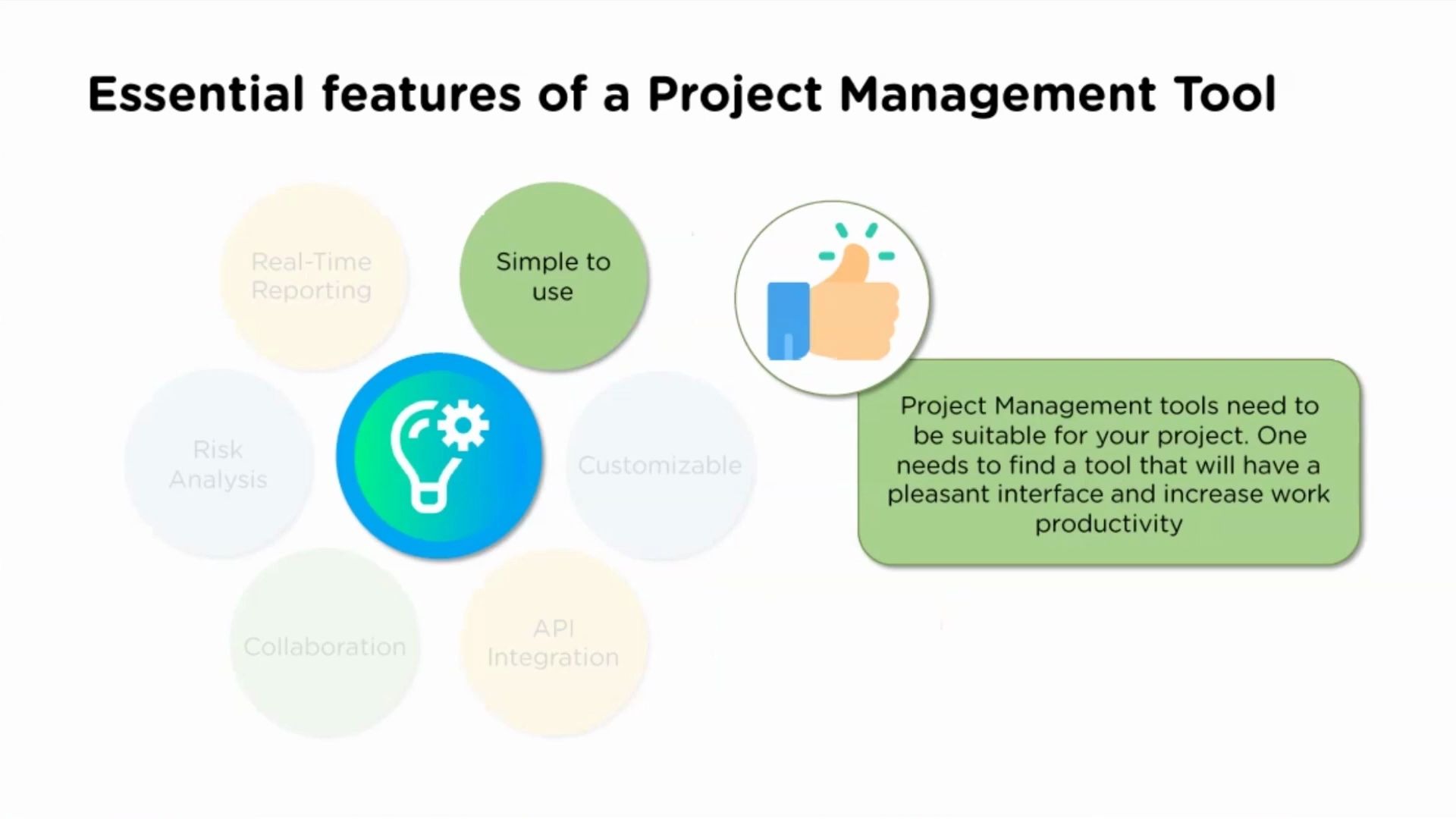 Essential features of a Project Management Tool

Real-Time Reporting

Simple to use

Risk Analysis

Customizable

Collaboration

API Integration

Project Management tools need to be suitable for your project. One needs to find a tool that will have a pleasant interface and increase work productivity